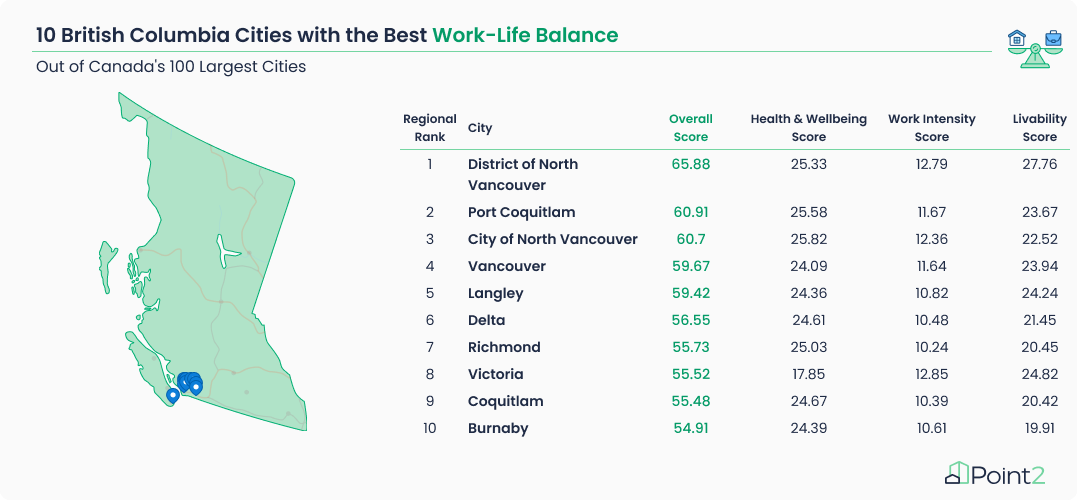 10 British Columbia Cities with the Best Work-Life Balance

Out of Canada's 100 Largest Cities

| Regional Rank | City | Overall Score | Health & Wellbeing Score | Work Intensity Score | Livability Score |
|---|---|---|---|---|---|
| 1 | District of North Vancouver | 65.88 | 25.33 | 12.79 | 27.76 |
| 2 | Port Coquitlam | 60.91 | 25.58 | 11.67 | 23.67 |
| 3 | City of North Vancouver | 60.7 | 25.82 | 12.36 | 22.52 |
| 4 | Vancouver | 59.67 | 24.09 | 11.64 | 23.94 |
| 5 | Langley | 59.42 | 24.36 | 10.82 | 24.24 |
| 6 | Delta | 56.55 | 24.61 | 10.48 | 21.45 |
| 7 | Richmond | 55.73 | 25.03 | 10.24 | 20.45 |
| 8 | Victoria | 55.52 | 17.85 | 12.85 | 24.82 |
| 9 | Coquitlam | 55.48 | 24.67 | 10.39 | 20.42 |
| 10 | Burnaby | 54.91 | 24.39 | 10.61 | 19.91 |

Point2